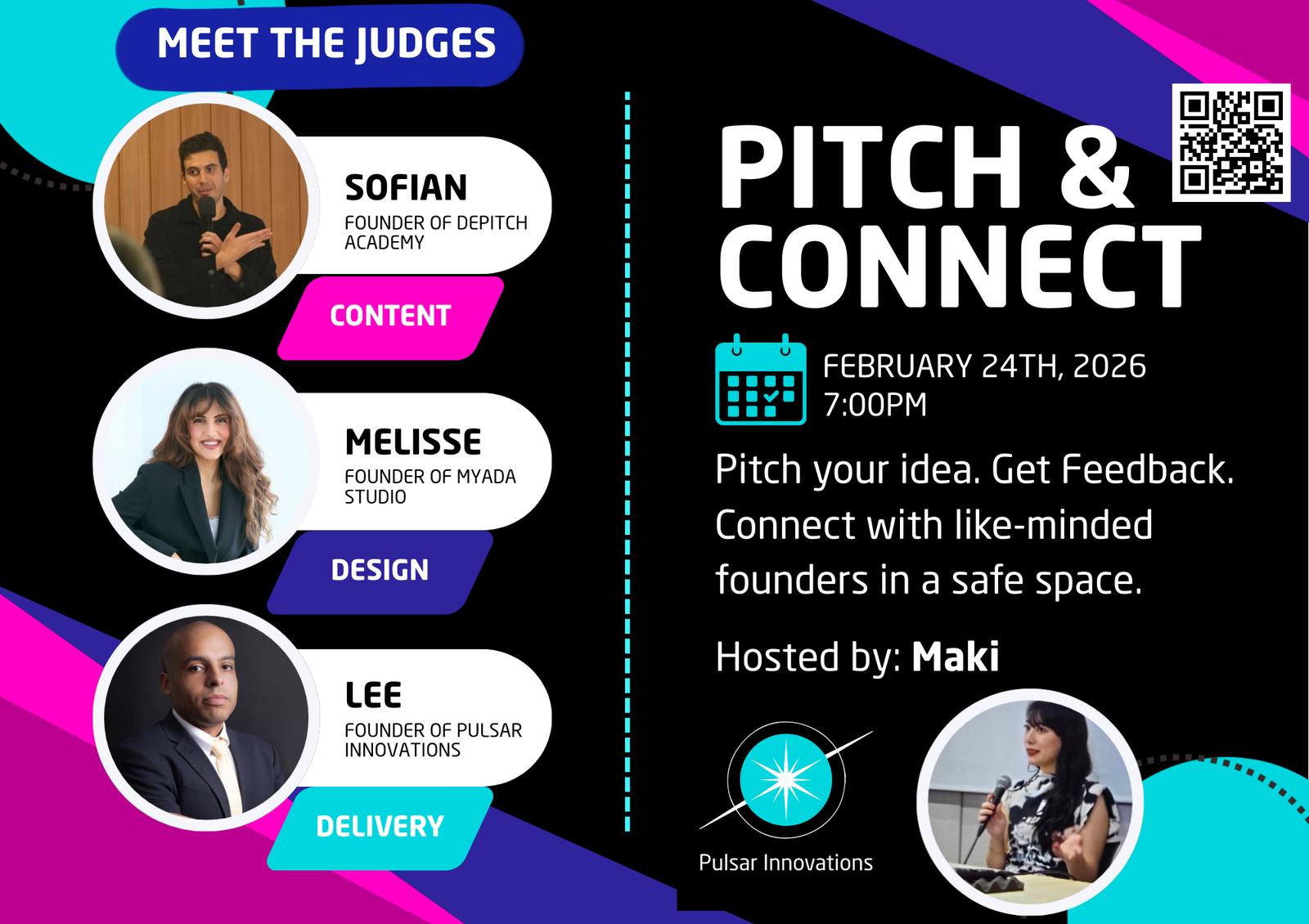 MEET THE JUDGES

SOFIAN
FOUNDER OF DEPITCH ACADEMY
CONTENT

MELISSE
FOUNDER OF MYADA STUDIO
DESIGN

LEE
FOUNDER OF PULSAR INNOVATIONS
DELIVERY

PITCH & CONNECT

FEBRUARY 24TH, 2026
7:00PM

Pitch your idea. Get Feedback. Connect with like-minded founders in a safe space.

Hosted by: Maki

Pulsar Innovations